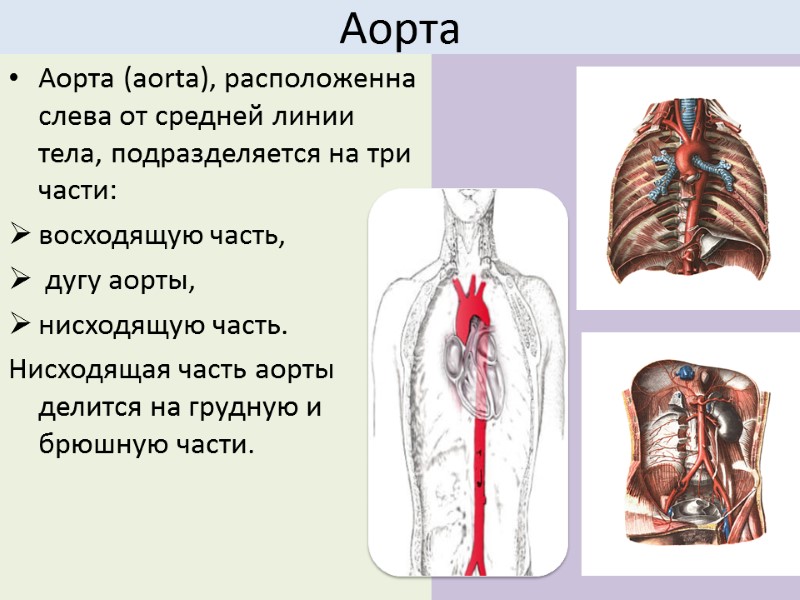 Аорта

• Аорта (aorta), расположенна слева от средней линии тела, подразделяется на три части:

➢ восходящую часть,

➢ дугу аорты,

➢ нисходящую часть.

Нисходящая часть аорты делится на грудную и брюшную части.